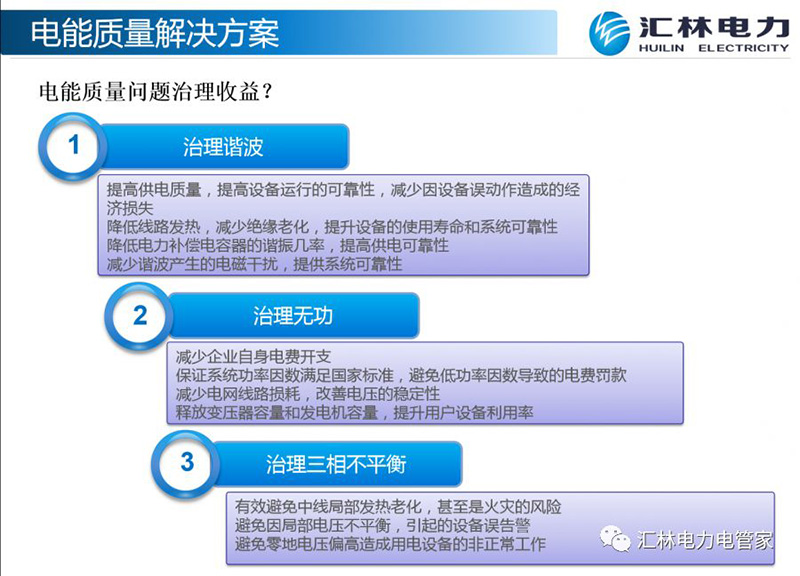 电能质量解决方案

汇林电力
HUILIN ELECTRICITY

电能质量问题治理收益？

1 治理谐波

提高供电质量，提高设备运行的可靠性，减少因设备误动作造成的经济损失
降低线路发热，减少绝缘老化，提升设备的使用寿命和系统可靠性
降低电力补偿电容器的谐振几率，提高供电可靠性
减少谐波产生的电磁干扰，提供系统可靠性

2 治理无功

减少企业自身电费开支
保证系统功率因数满足国家标准，避免低功率因数导致的电费罚款
减少电网线路损耗，改善电压的稳定性
释放变压器容量和发电机容量，提升用户设备利用率

3 治理三相不平衡

有效避免中线局部发热老化，甚至是火灾的风险
避免因局部电压不平衡，引起的设备误告警
避免零地电压偏高造成用电设备的非正常工作

汇林电力电管家